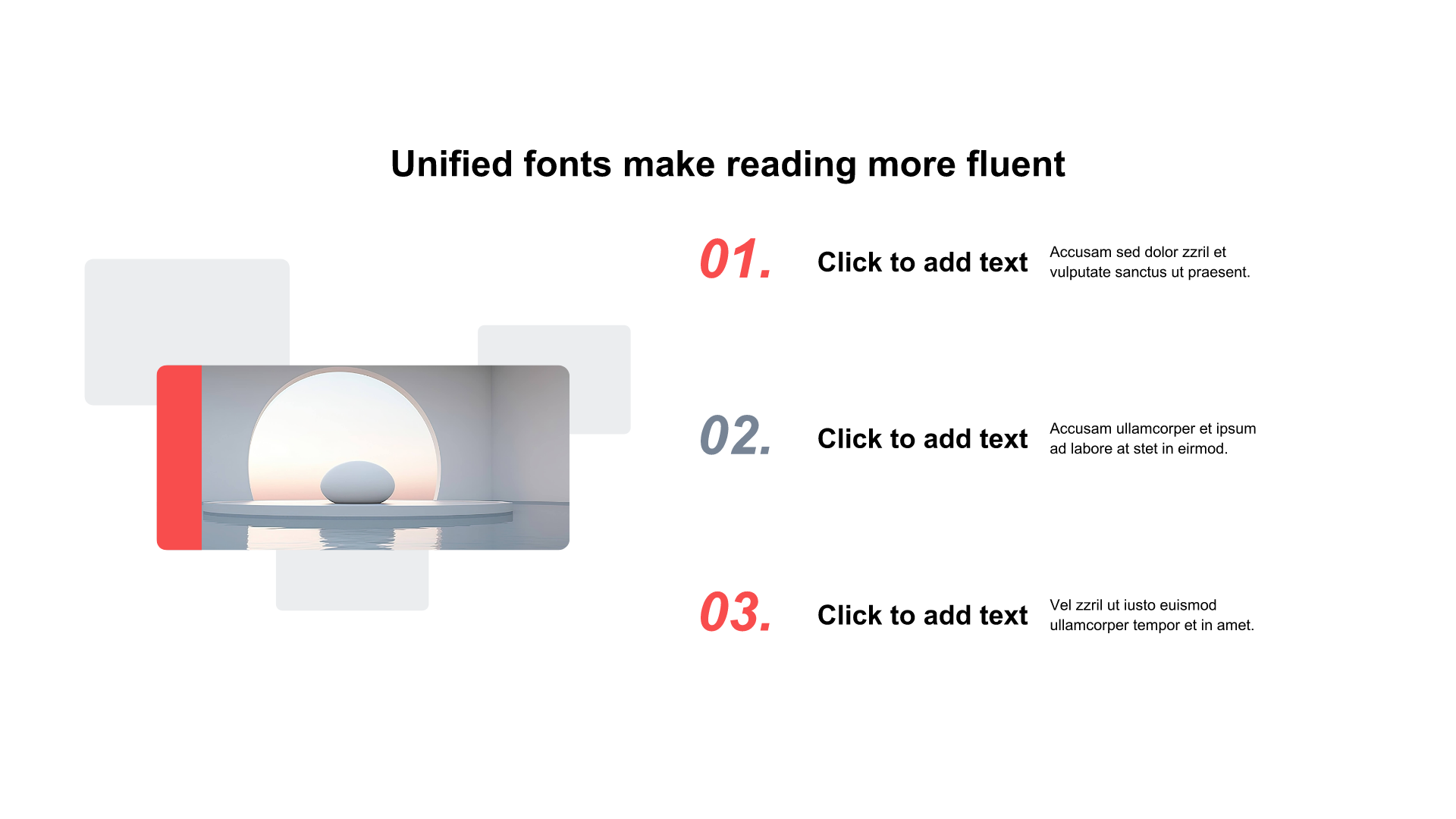 Unified fonts make reading more fluent

01.

Click to add text

Accusam sed dolor zzril et vulputate sanctus ut praesent.

02.

Click to add text

Accusam ullamcorper et ipsum ad labore at stet in eirmod.

03.

Click to add text

Vel zzril ut iusto euismod ullamcorper tempor et in amet.